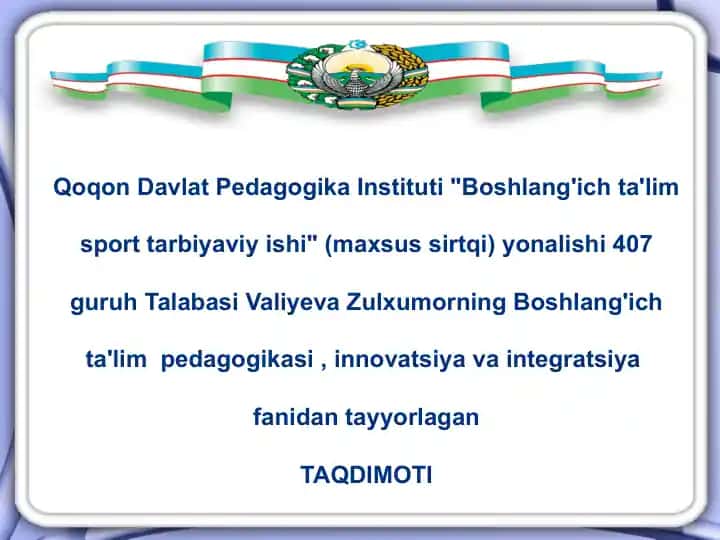 Qoqon Davlat Pedagogika Instituti "Boshlang'ich ta'lim sport tarbiyaviy ishi" (maxsus sirtqi) yonalishi 407 guruh Talabasi Valiyeva Zulxumorning Boshlang'ich ta'lim pedagogikasi , innovatsiya va integratsiya fanidan tayyorlagan

TAQDIMOTI